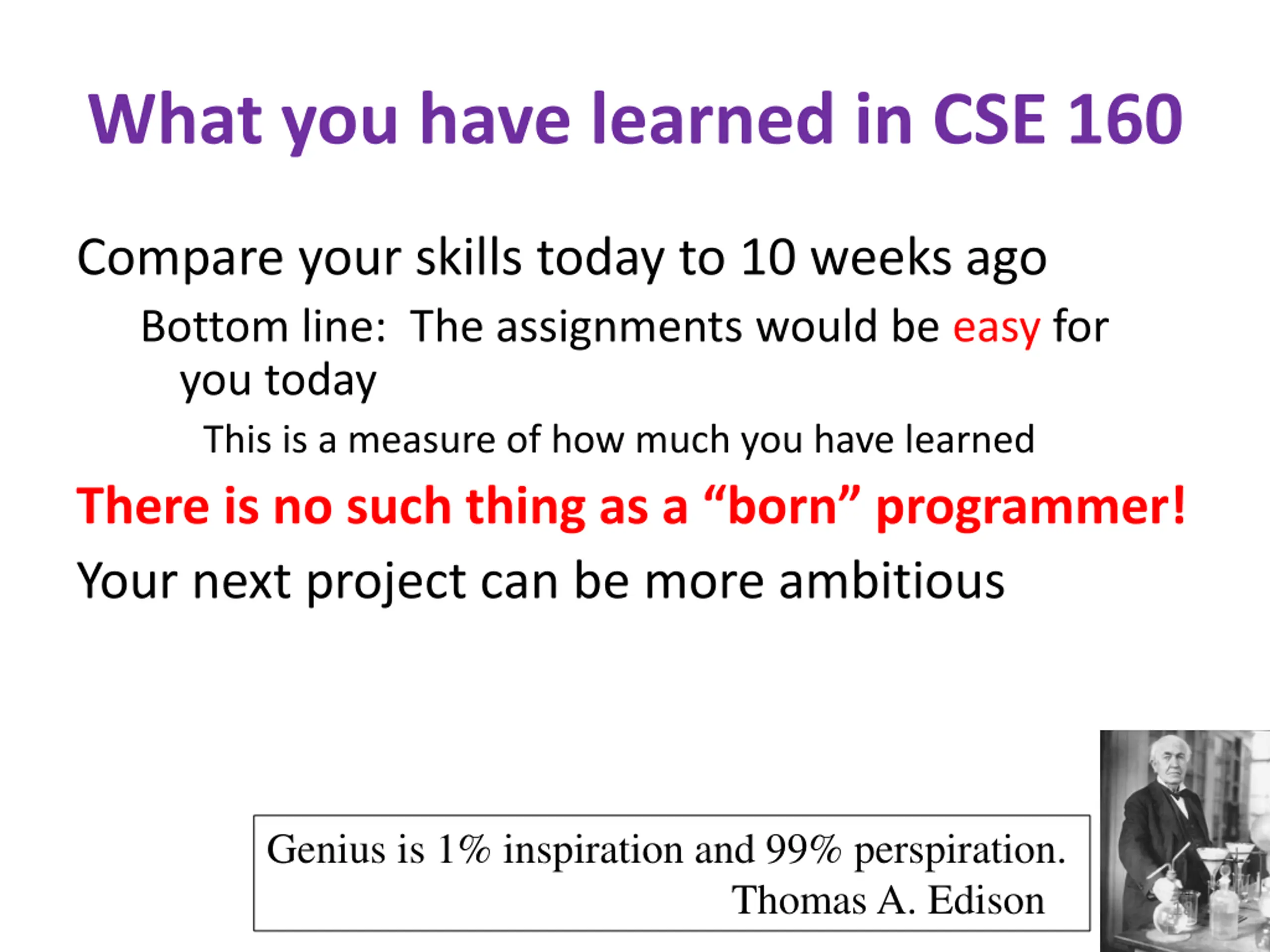 What you have learned in CSE 160

Compare your skills today to 10 weeks ago

Bottom line: The assignments would be easy for you today

This is a measure of how much you have learned

There is no such thing as a “born” programmer!

Your next project can be more ambitious

Genius is 1% inspiration and 99% perspiration.
Thomas A. Edison